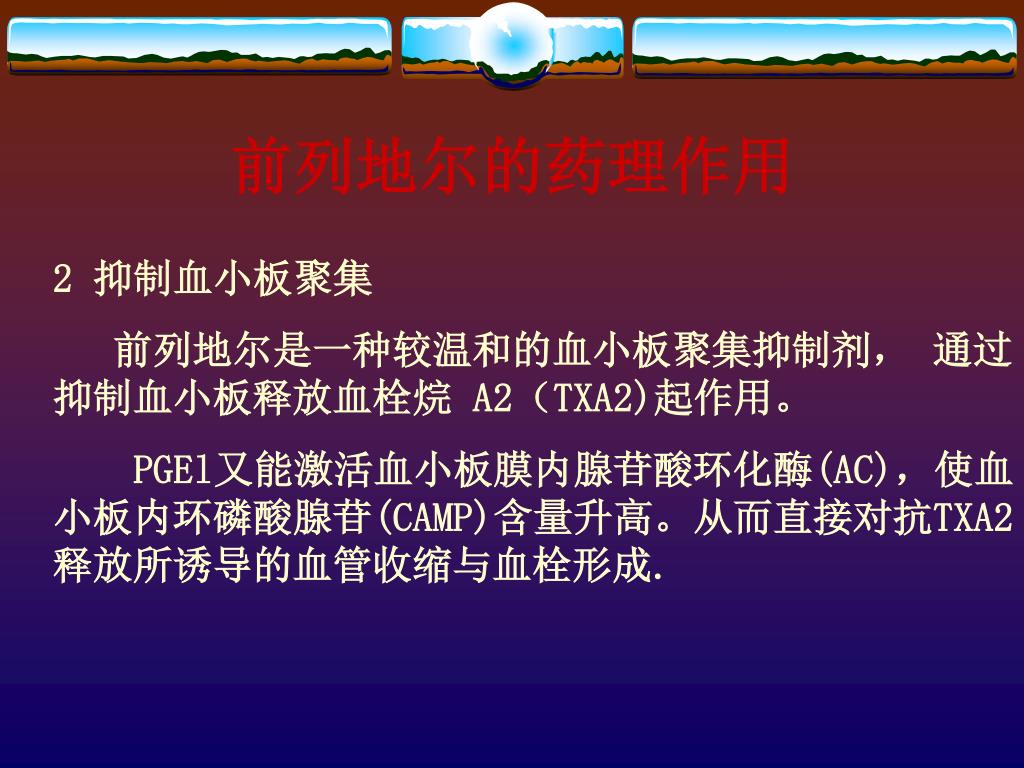 前列地尔的药理作用

2 抑制血小板聚集

前列地尔是一种较温和的血小板聚集抑制剂， 通过抑制血小板释放血栓烷 A2（TXA2)起作用。

PGE1又能激活血小板膜内腺苷酸环化酶(AC)，使血小板内环磷酸腺苷(CAMP)含量升高。从而直接对抗TXA2释放所诱导的血管收缩与血栓形成.